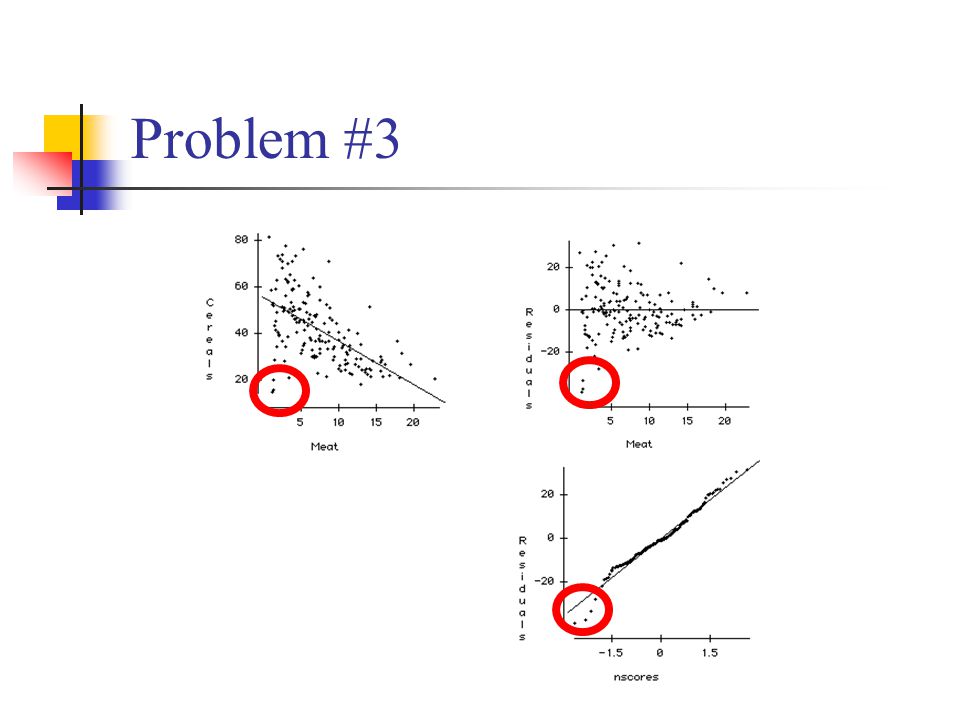 Problem #3

80
60
40
20
Cereals
5
10
15
20
Meat

20
0
-20
Residuals
5
10
15
20
Meat

20
0
-20
Residuals
-1.5
0
1.5
nscores